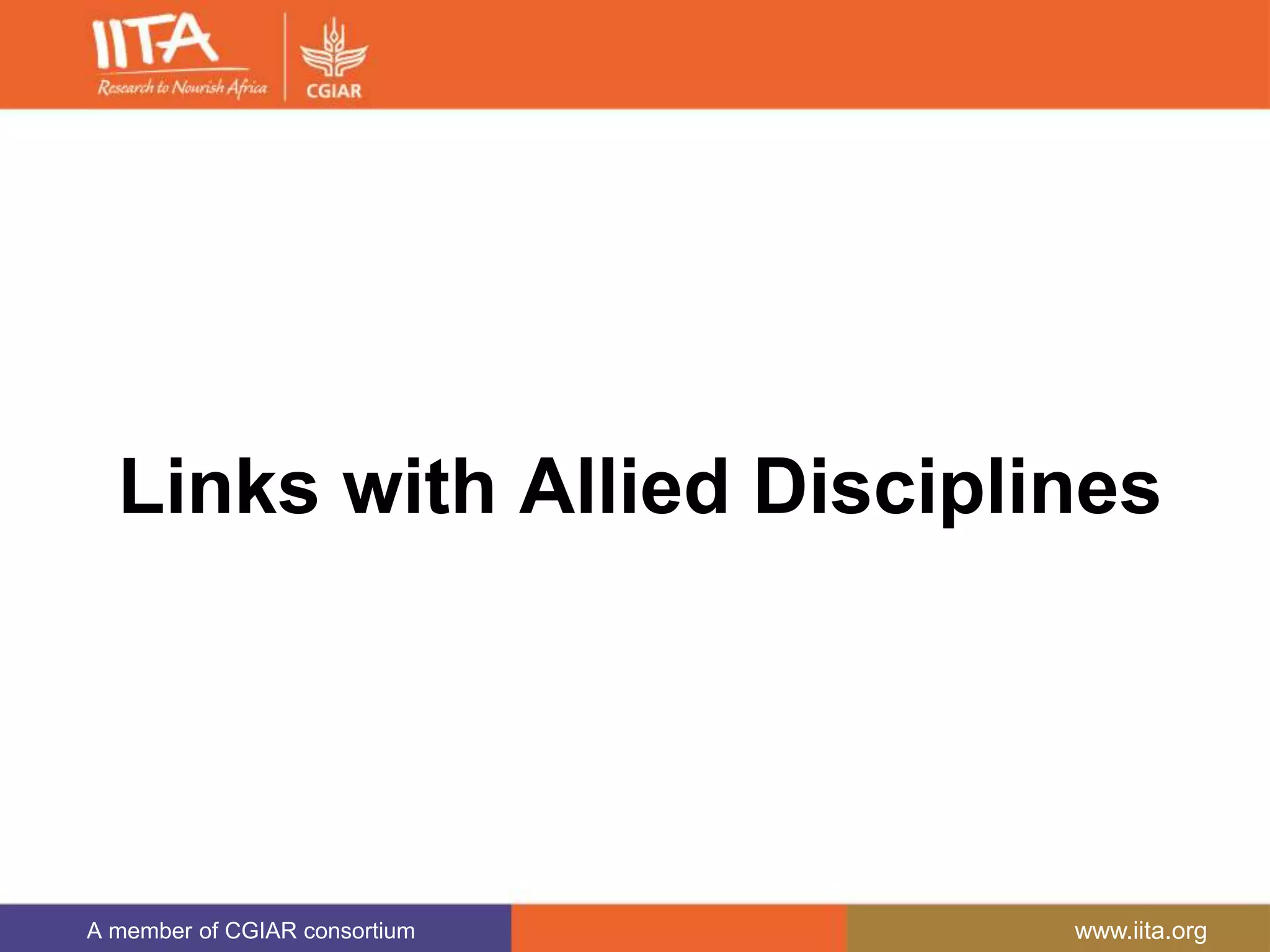 IITA
Research to Nourish Africa
CGIAR

Links with Allied Disciplines

A member of CGIAR consortium
www.iita.org